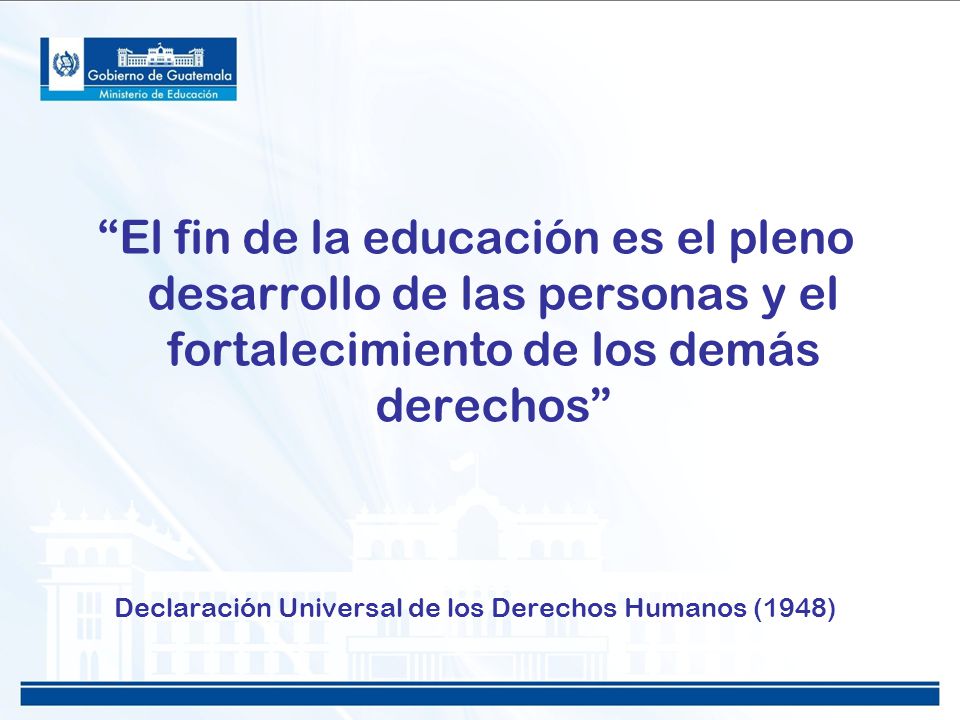 Gobierno de Guatemala
Ministerio de Educación

“El fin de la educación es el pleno desarrollo de las personas y el fortalecimiento de los demás derechos”

Declaración Universal de los Derechos Humanos (1948)